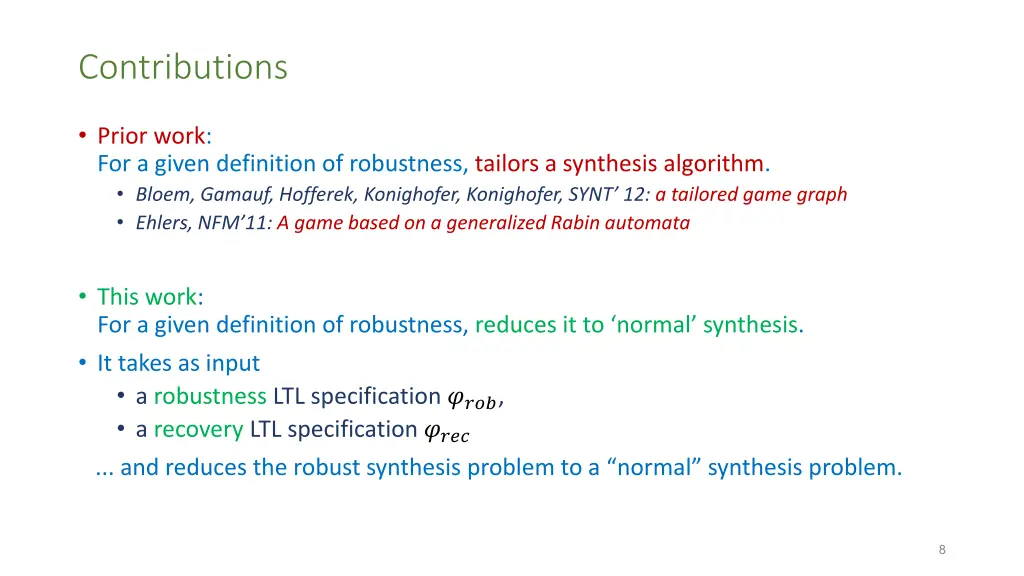 Contributions

• Prior work:
For a given definition of robustness, tailors a synthesis algorithm.
• Bloem, Gamauf, Hofferek, Konighofer, Konighofer, SYNT' 12: a tailored game graph
• Ehlers, NFM'11: A game based on a generalized Rabin automata

• This work:
For a given definition of robustness, reduces it to 'normal' synthesis.
• It takes as input
• a robustness LTL specification $\varphi_{rob}$,
• a recovery LTL specification $\varphi_{rec}$
... and reduces the robust synthesis problem to a "normal" synthesis problem.

8